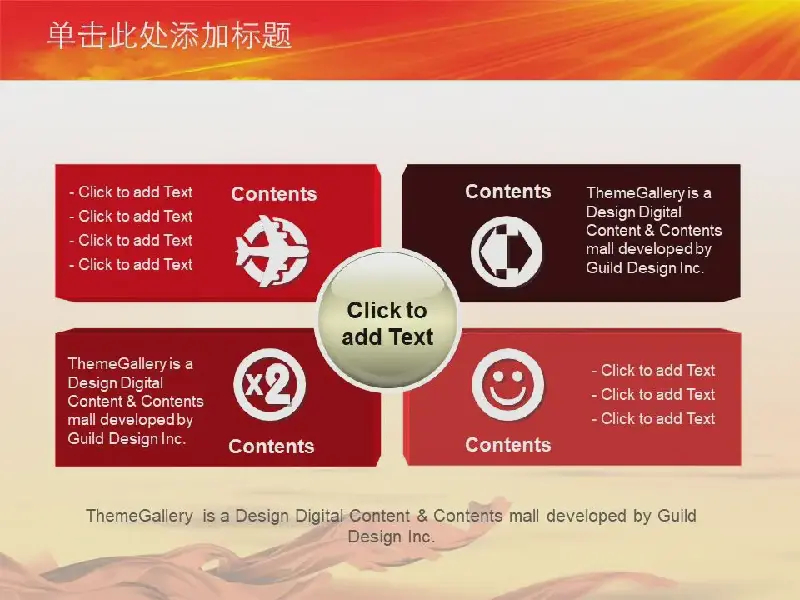 单击此处添加标题

- Click to add Text
- Click to add Text
- Click to add Text
- Click to add Text

Contents

Contents

ThemeGallery is a Design Digital Content & Contents mall developed by Guild Design Inc.

Click to add Text

ThemeGallery is a Design Digital Content & Contents mall developed by Guild Design Inc.

x2

Contents

Contents

- Click to add Text
- Click to add Text
- Click to add Text

ThemeGallery is a Design Digital Content & Contents mall developed by Guild Design Inc.